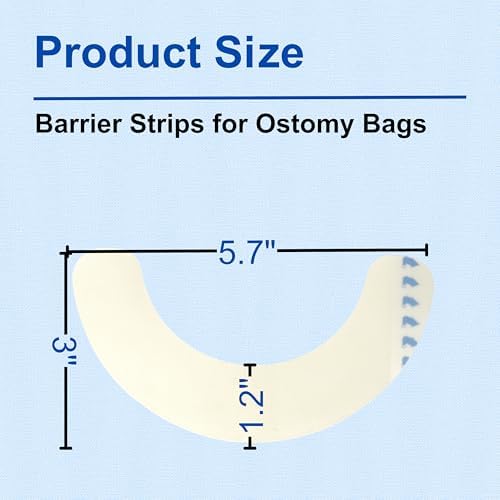 Product Size

Barrier Strips for Ostomy Bags

5.7"

3"

1.2"